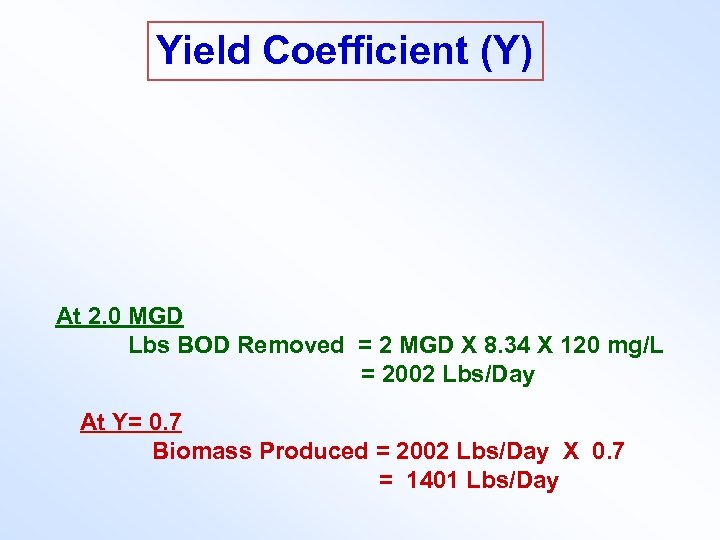 Yield Coefficient (Y)

At 2.0 MGD

Lbs BOD Removed = 2 MGD X 8.34 X 120 mg/L
= 2002 Lbs/Day

At Y= 0.7

Biomass Produced = 2002 Lbs/Day X 0.7
= 1401 Lbs/Day